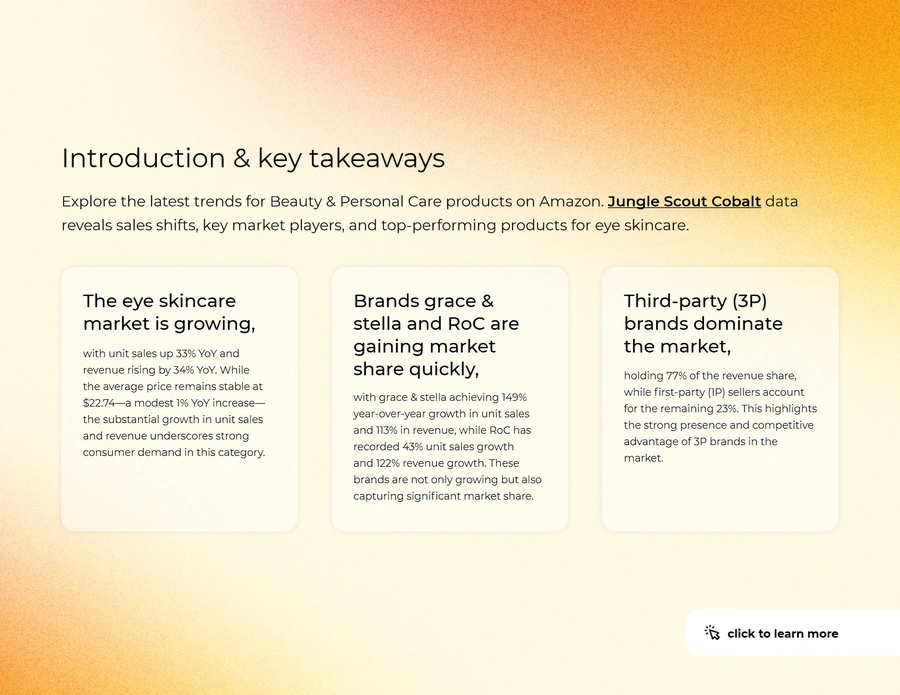 Introduction & key takeaways

Explore the latest trends for Beauty & Personal Care products on Amazon. Jungle Scout Cobalt data reveals sales shifts, key market players, and top-performing products for eye skincare.

The eye skincare market is growing,

with unit sales up 33% YoY and revenue rising by 34% YoY. While the average price remains stable at $22.74—a modest 1% YoY increase—the substantial growth in unit sales and revenue underscores strong consumer demand in this category.

Brands grace & stella and RoC are gaining market share quickly,

with grace & stella achieving 149% year-over-year growth in unit sales and 113% in revenue, while RoC has recorded 43% unit sales growth and 122% revenue growth. These brands are not only growing but also capturing significant market share.

Third-party (3P) brands dominate the market,

holding 77% of the revenue share, while first-party (1P) sellers account for the remaining 23%. This highlights the strong presence and competitive advantage of 3P brands in the market.

click to learn more